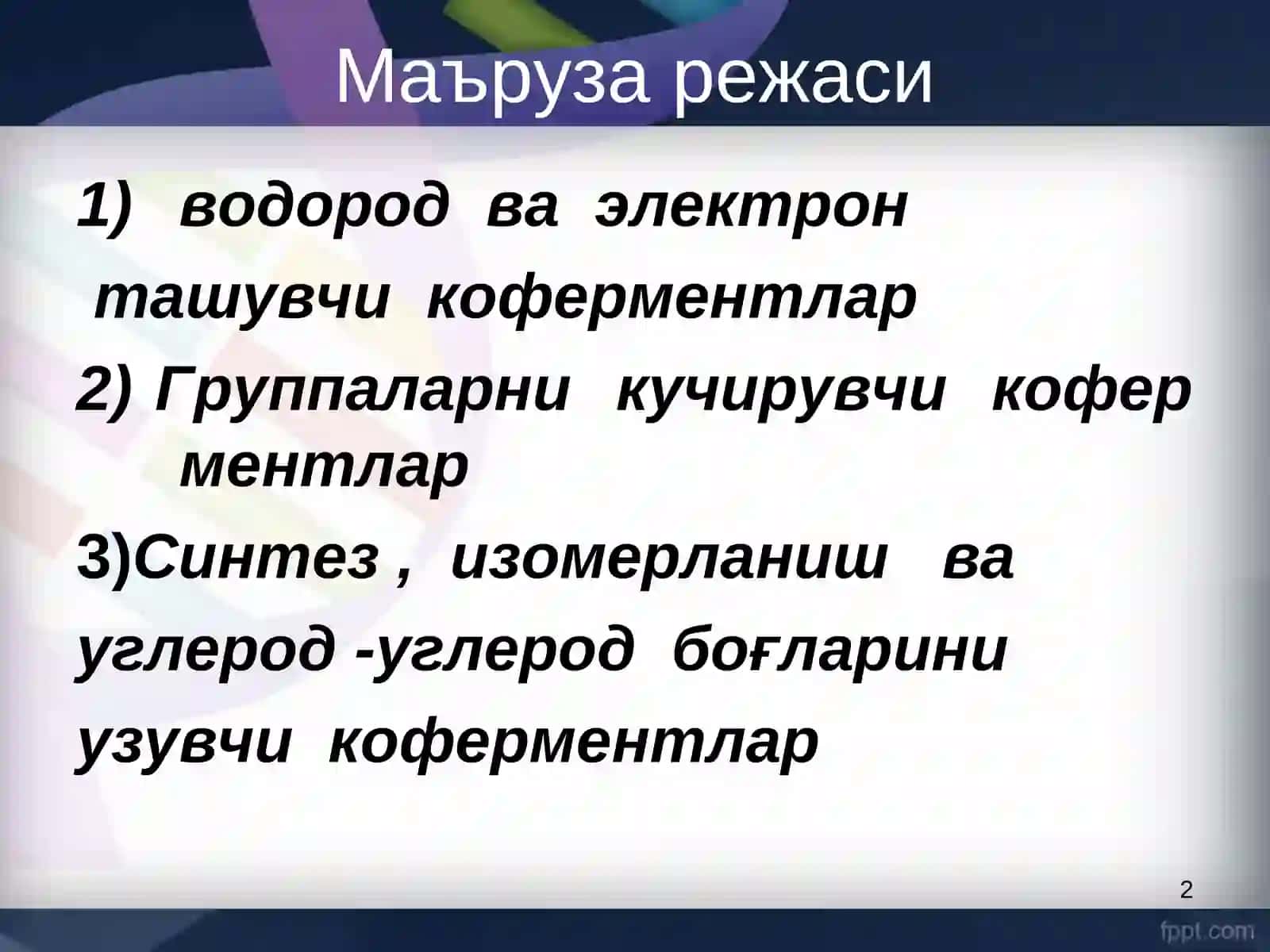 Маъруза режаси

1) водород ва электрон ташувчи коферментлар

2) Группаларни кучирувчи кофер ментлар

3)Синтез , изомерланиш ва углерод -углерод боғларини узувчи коферментлар

2

fppt.com